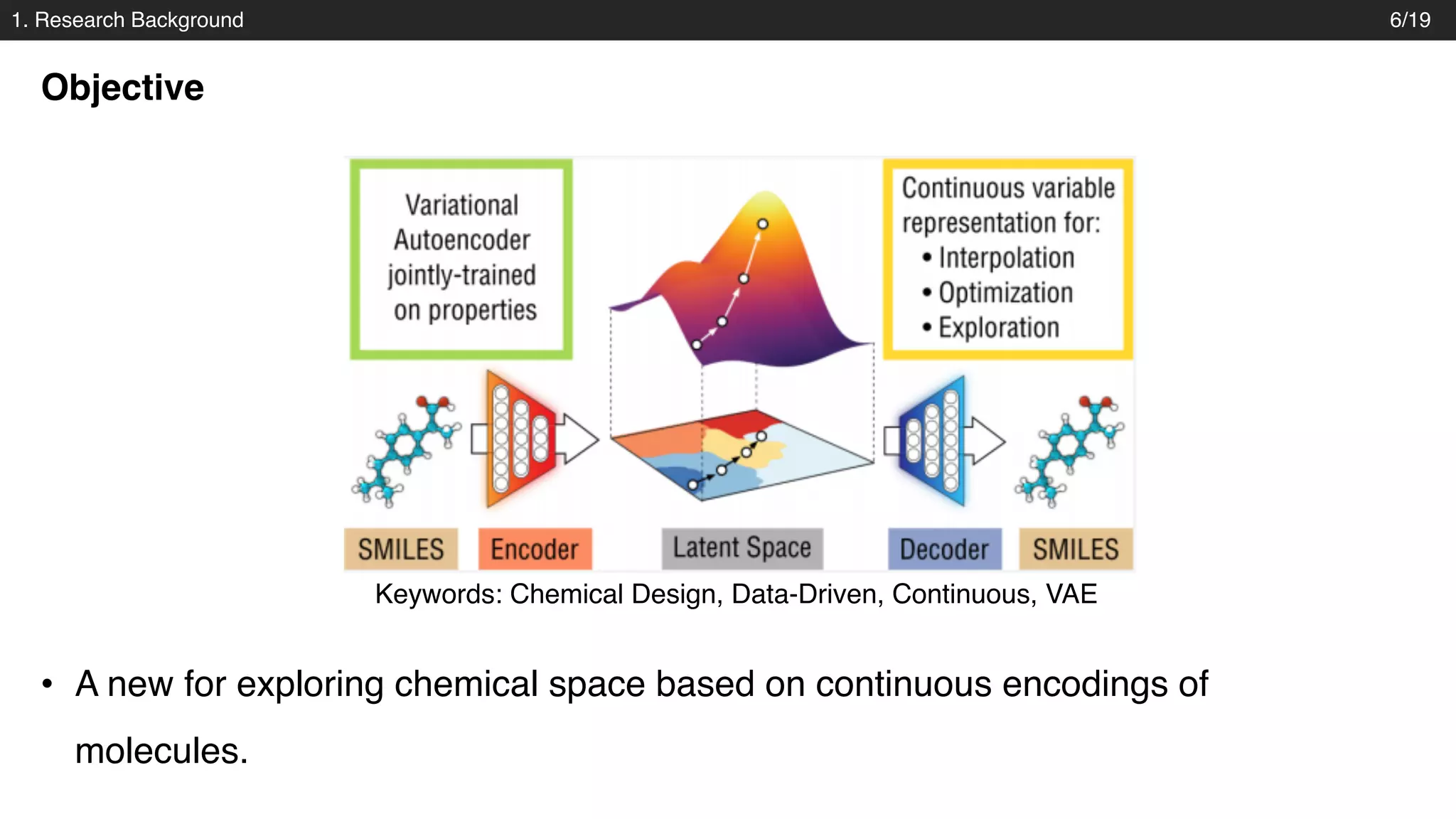 1. Research Background 6/19

Objective

Variational Autoencoder jointly-trained on properties

Continuous variable representation for:
• Interpolation
• Optimization
• Exploration

SMILES Encoder Latent Space Decoder SMILES

Keywords: Chemical Design, Data-Driven, Continuous, VAE

• A new for exploring chemical space based on continuous encodings of molecules.